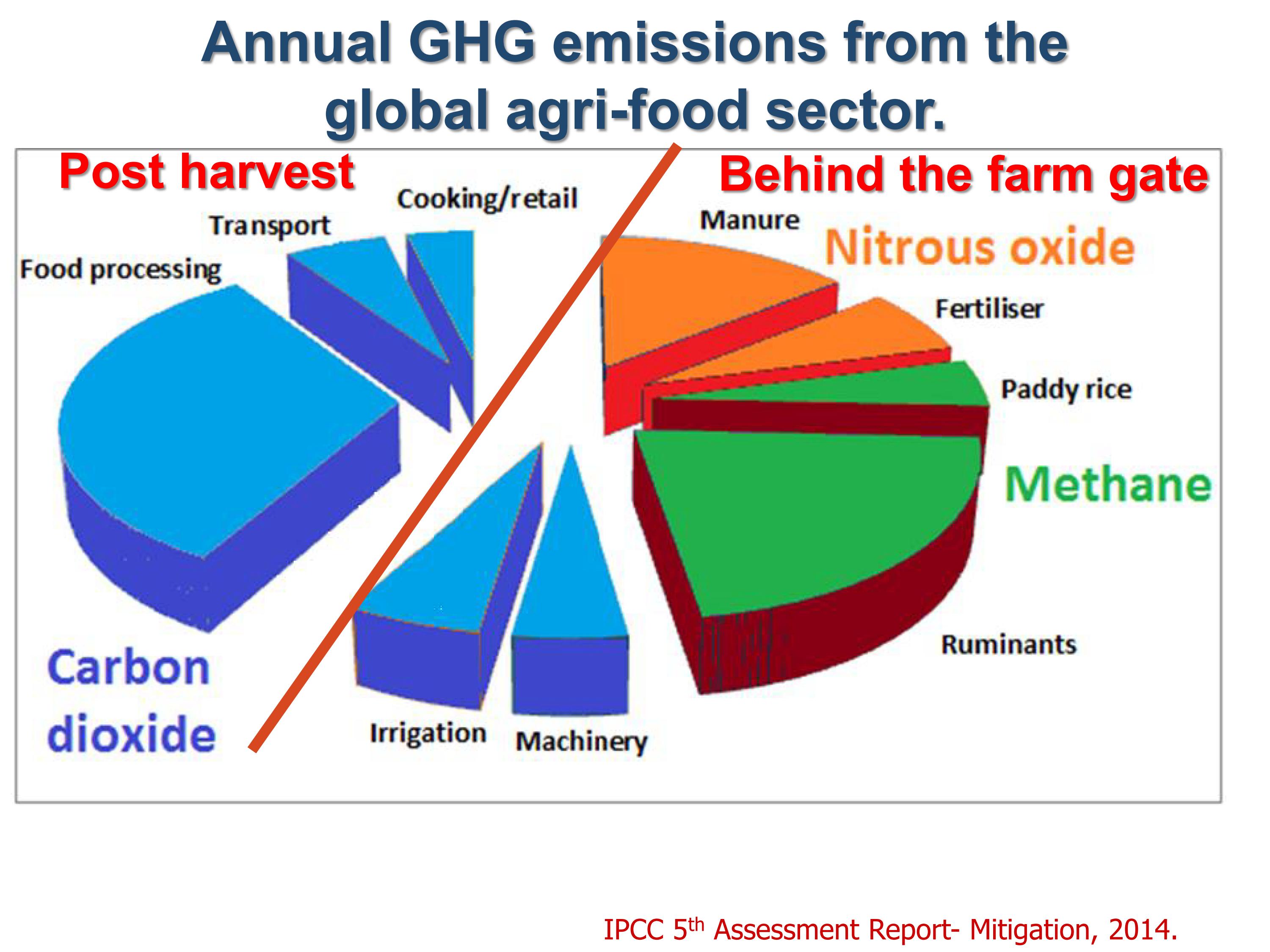 Annual GHG emissions from the global agri-food sector.

Post harvest

Behind the farm gate

Cooking/retail

Transport

Food processing

Manure

Nitrous oxide

Fertiliser

Paddy rice

Methane

Ruminants

Carbon dioxide

Irrigation

Machinery

IPCC 5$^{th}$ Assessment Report- Mitigation, 2014.